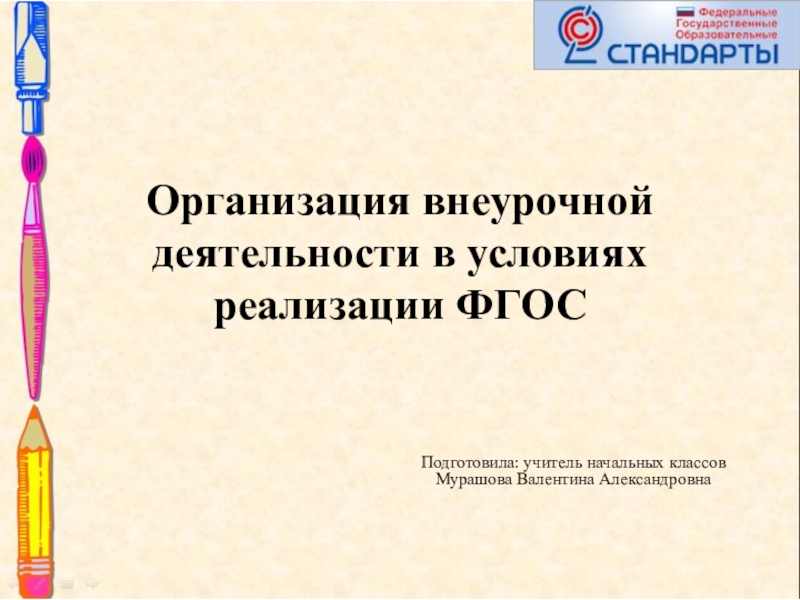 Федеральные
Государственные
Образовательные
СТАНДАРТЫ

Организация внеурочной деятельности в условиях реализации ФГОС

Подготовила: учитель начальных классов
Мурашова Валентина Александровна